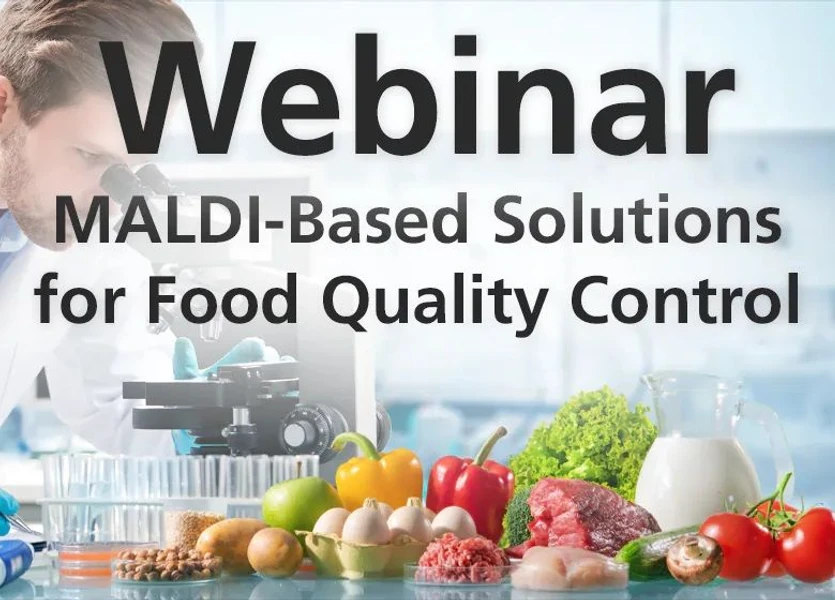 Webinar

MALDI-Based Solutions for Food Quality Control